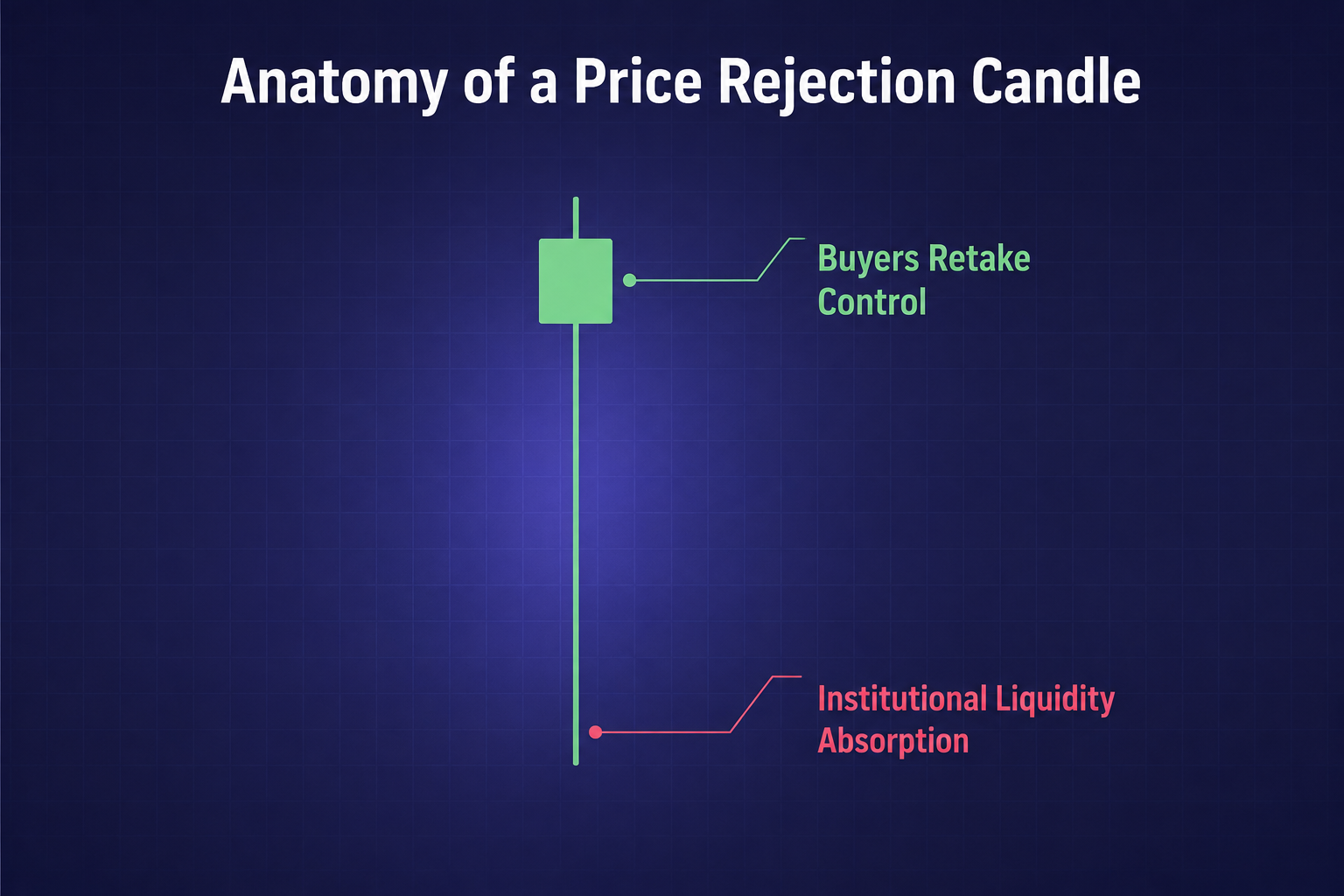 Anatomy of a Price Rejection Candle

Buyers Retake Control

Institutional Liquidity Absorption